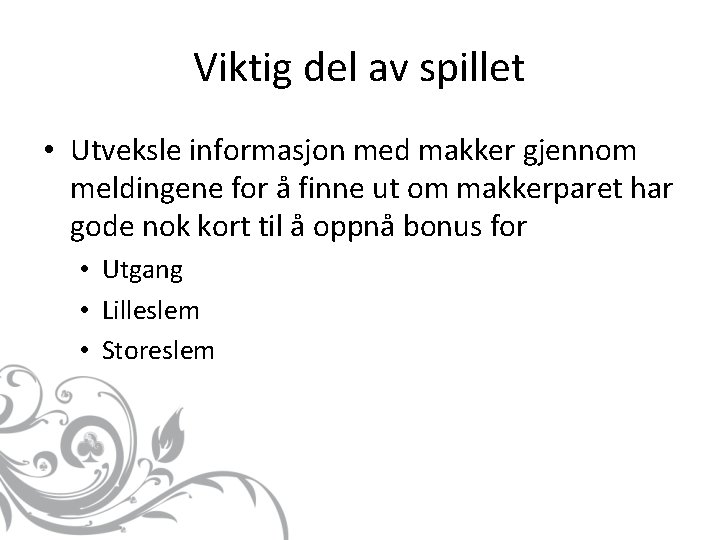 Viktig del av spillet

• Utveksle informasjon med makker gjennom meldingene for å finne ut om makkerparet har gode nok kort til å oppnå bonus for
  • Utgang
  • Lilleslem
  • Storeslem